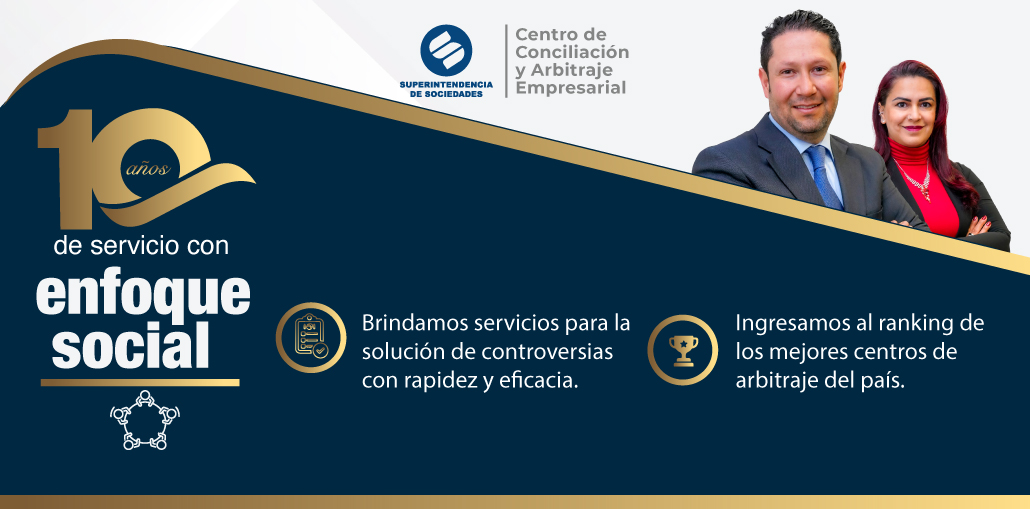 SUPERINTENDENCIA DE SOCIEDADES

Centro de Conciliación y Arbitraje Empresarial

10 años

de servicio con

enfoque social

Brindamos servicios para la solución de controversias con rapidez y eficacia.

Ingresamos al ranking de los mejores centros de arbitraje del país.